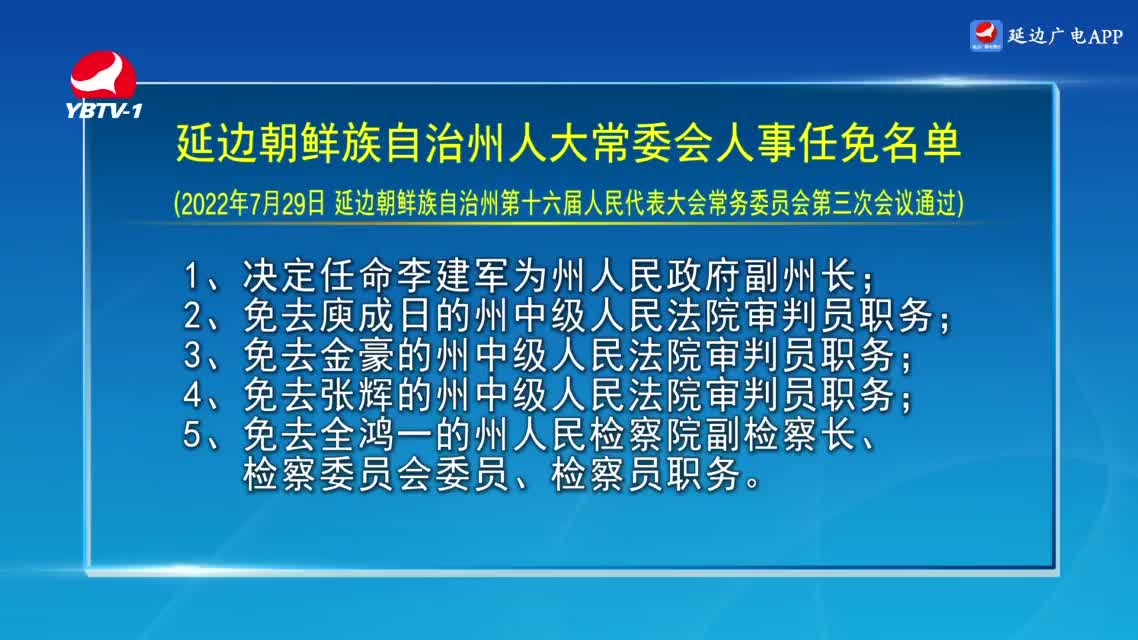 YBTV-1

延边广电APP

延边朝鲜族自治州人大常委会人事任免名单

(2022年7月29日 延边朝鲜族自治州第十六届人民代表大会常务委员会第三次会议通过)

1、决定任命李建军为州人民政府副州长；
2、免去庾成日的州中级人民法院审判员职务；
3、免去金豪的州中级人民法院审判员职务；
4、免去张辉的州中级人民法院审判员职务；
5、免去全鸿一的州人民检察院副检察长、检察委员会委员、检察员职务。